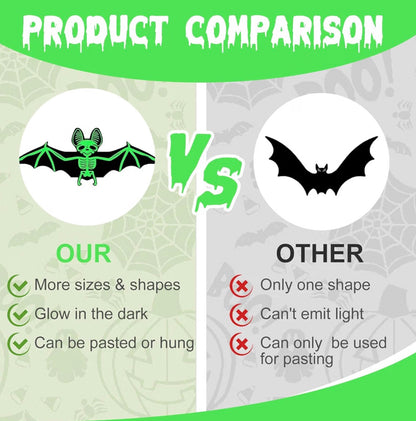 PRODUCT COMPARISON

VS

OUR

✓ More sizes & shapes
✓ Glow in the dark
✓ Can be pasted or hung

OTHER

✗ Only one shape
✗ Can't emit light
✗ Can only be used for pasting